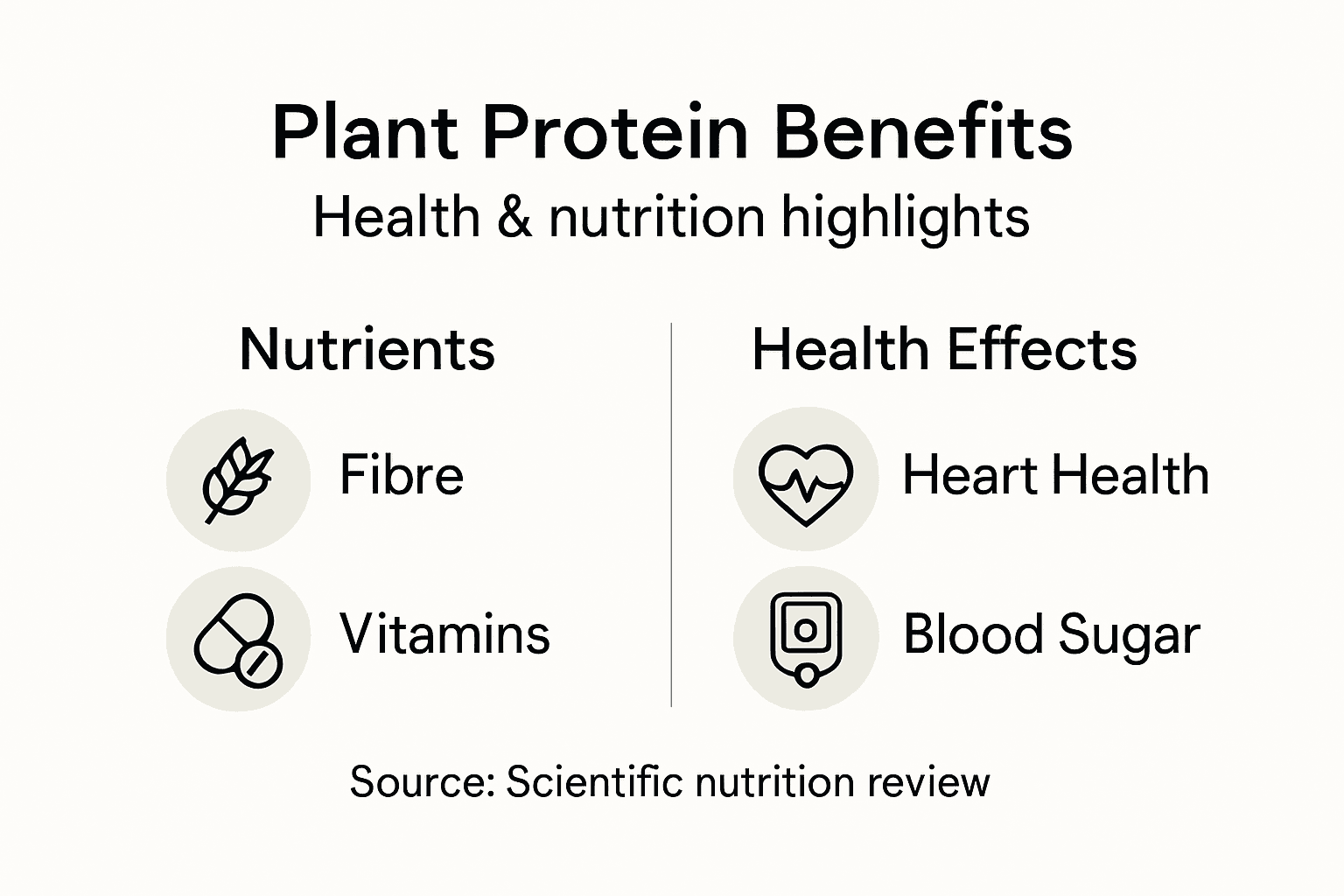 Plant Protein Benefits
Health & nutrition highlights

Nutrients

Fibre

Vitamins

Health Effects

Heart Health

Blood Sugar

Source: Scientific nutrition review